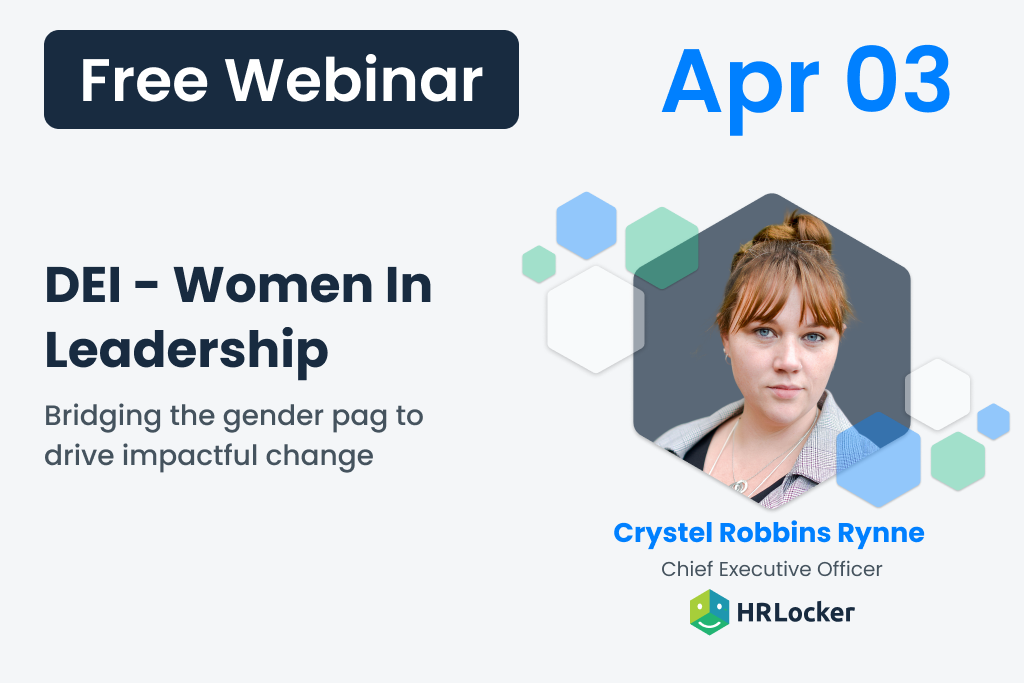 Free Webinar

Apr 03

DEI - Women In Leadership

Bridging the gender pag to drive impactful change

Crystel Robbins Rynne

Chief Executive Officer

HRLocker